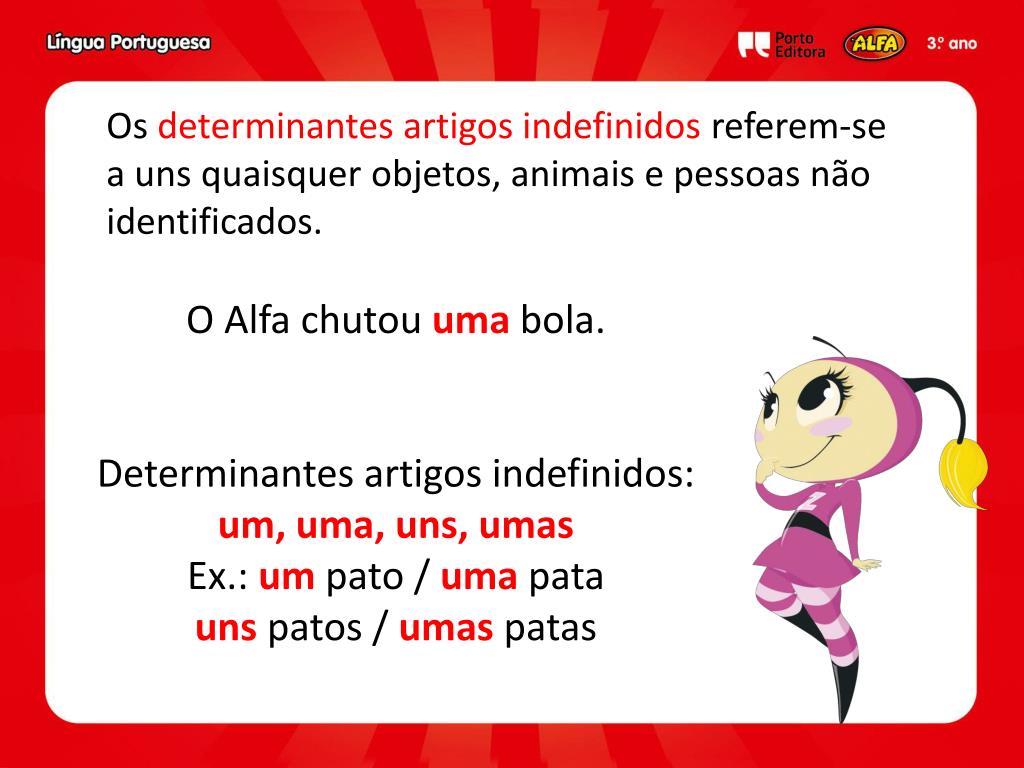 Língua Portuguesa

Porto Editora

ALFA

3.º ano

Os determinantes artigos indefinidos referem-se a uns quaisquer objetos, animais e pessoas não identificados.

O Alfa chutou uma bola.

Determinantes artigos indefinidos:
um, uma, uns, umas
Ex.: um pato / uma pata
uns patos / umas patas